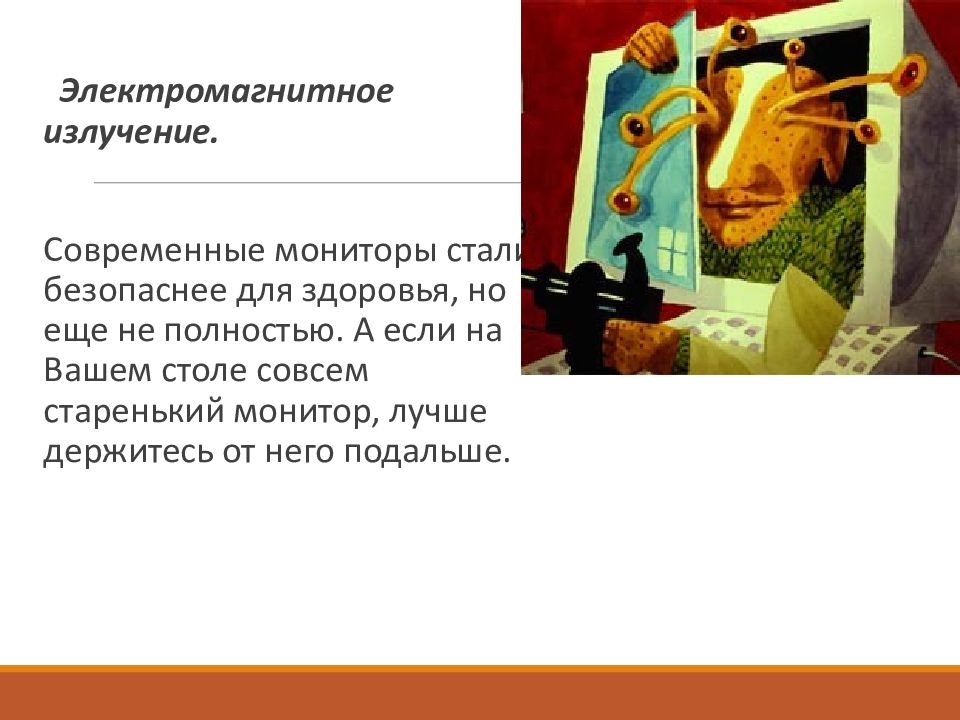 Электромагнитное излучение.

Современные мониторы стали безопаснее для здоровья, но еще не полностью. А если на Вашем столе совсем старенький монитор, лучше держитесь от него подальше.